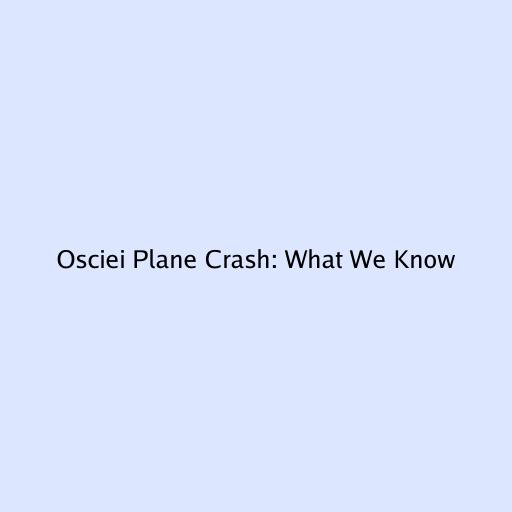 Osciei Plane Crash: What We Know